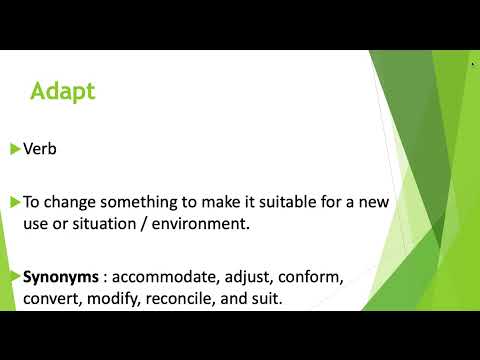 Adapt

Verb

To change something to make it suitable for a new use or situation / environment.

Synonyms : accommodate, adjust, conform, convert, modify, reconcile, and suit.